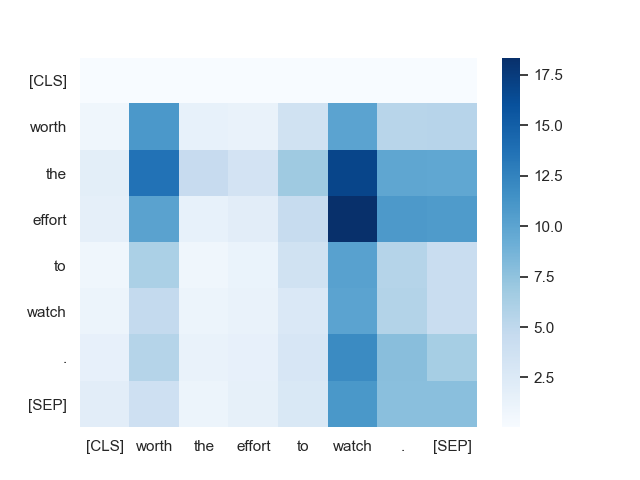 [CLS]
worth
the
effort
to
watch
.
[SEP]

[CLS] worth the effort to watch . [SEP]

17.5
15.0
12.5
10.0
7.5
5.0
2.5